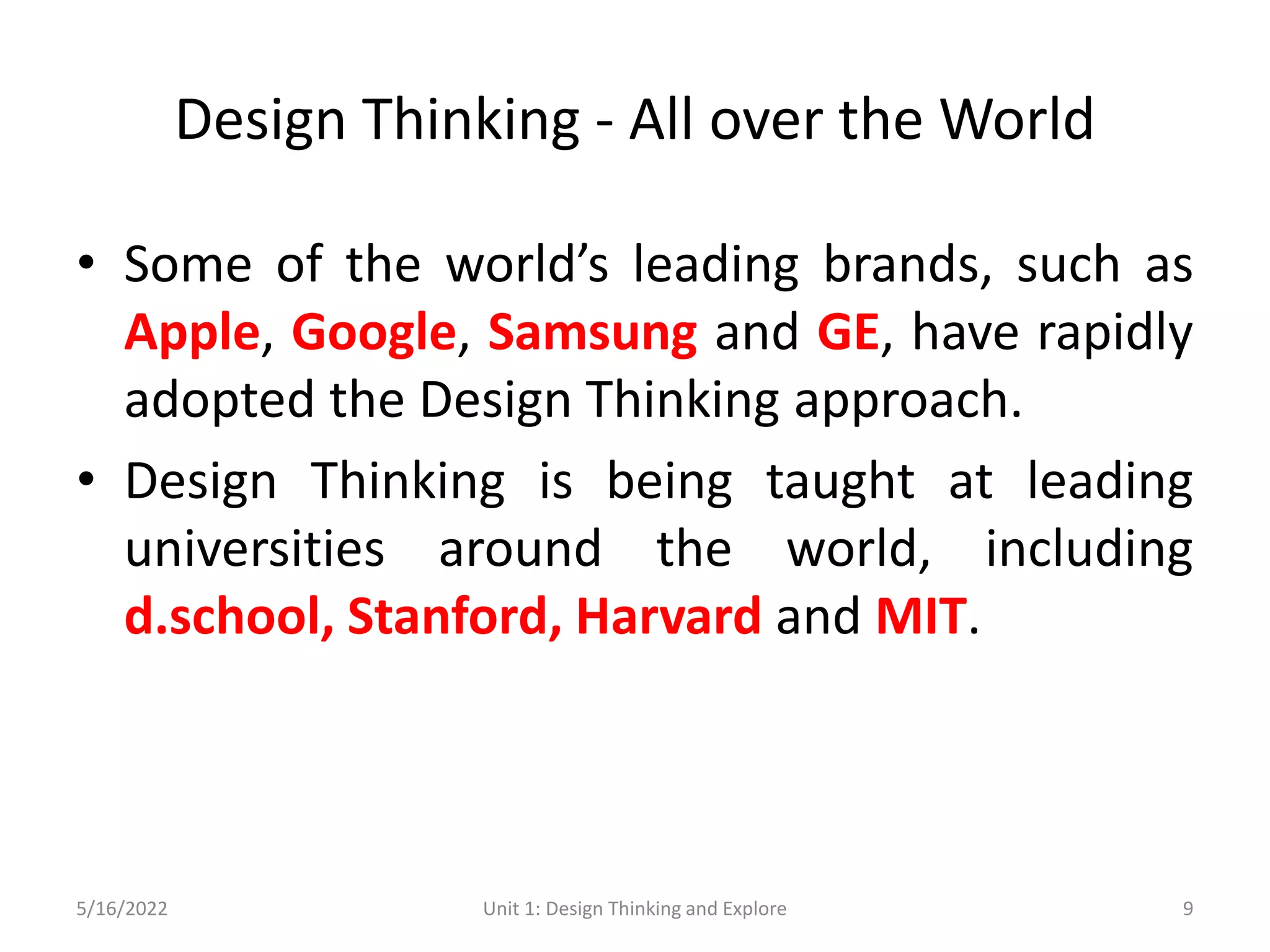 Design Thinking - All over the World

• Some of the world’s leading brands, such as Apple, Google, Samsung and GE, have rapidly adopted the Design Thinking approach.

• Design Thinking is being taught at leading universities around the world, including d.school, Stanford, Harvard and MIT.

5/16/2022 Unit 1: Design Thinking and Explore 9